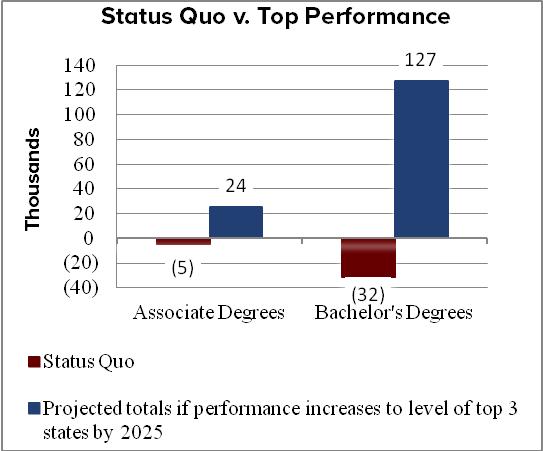 Status Quo v. Top Performance

Thousands

140
120
100
80
60
40
20
0
(20)
(40)

24
127
(5)
(32)

Associate Degrees
Bachelor's Degrees

Status Quo

Projected totals if performance increases to level of top 3 states by 2025